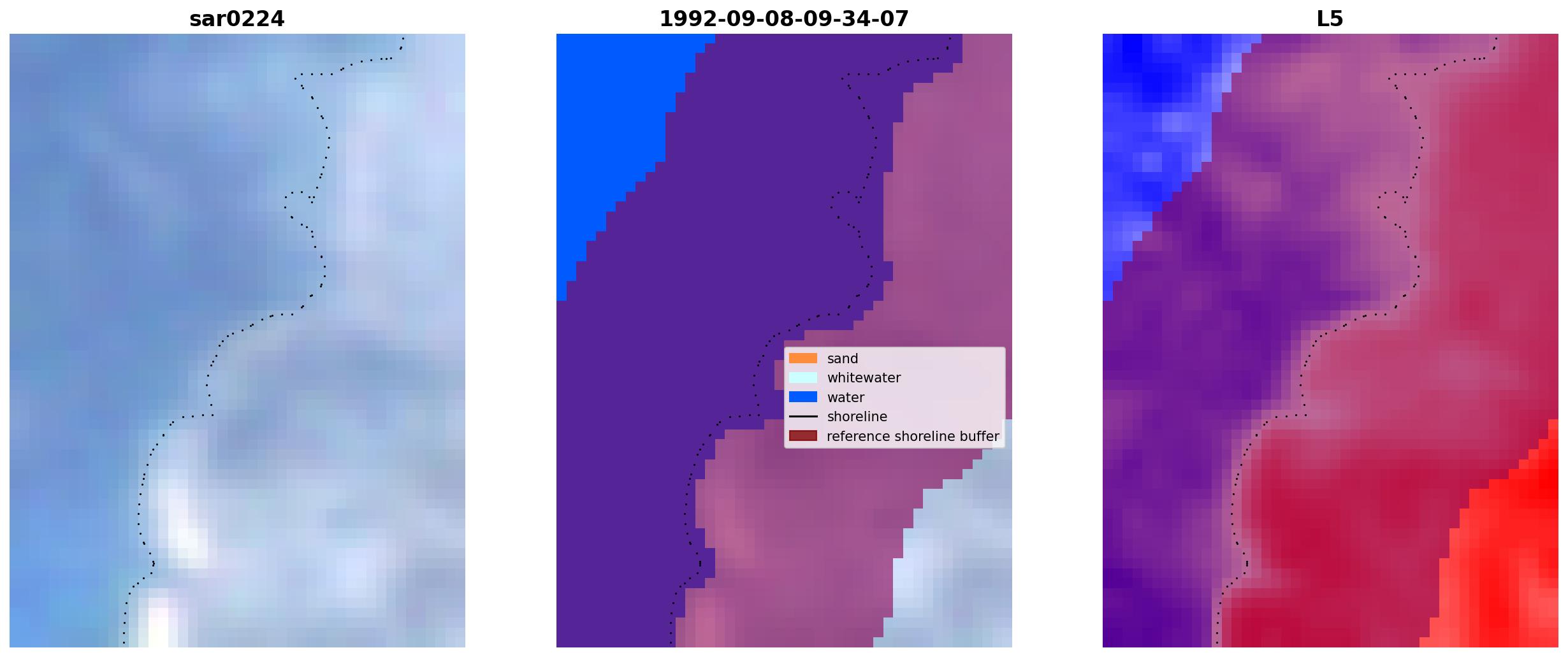 sar0224

1992-09-08-09-34-07

sand
whitewater
water
shoreline
reference shoreline buffer

L5